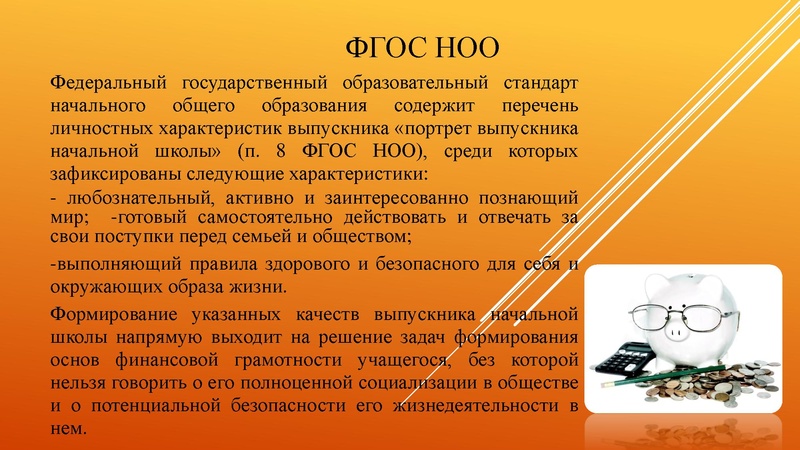 ФГОС НОО

Федеральный государственный образовательный стандарт начального общего образования содержит перечень личностных характеристик выпускника «портрет выпускника начальной школы» (п. 8 ФГОС НОО), среди которых зафиксированы следующие характеристики:

- любознательный, активно и заинтересованно познающий мир; -готовый самостоятельно действовать и отвечать за свои поступки перед семьей и обществом;

-выполняющий правила здорового и безопасного для себя и окружающих образа жизни.

Формирование указанных качеств выпускника начальной школы напрямую выходит на решение задач формирования основ финансовой грамотности учащегося, без которой нельзя говорить о его полноценной социализации в обществе и о потенциальной безопасности его жизнедеятельности в нем.